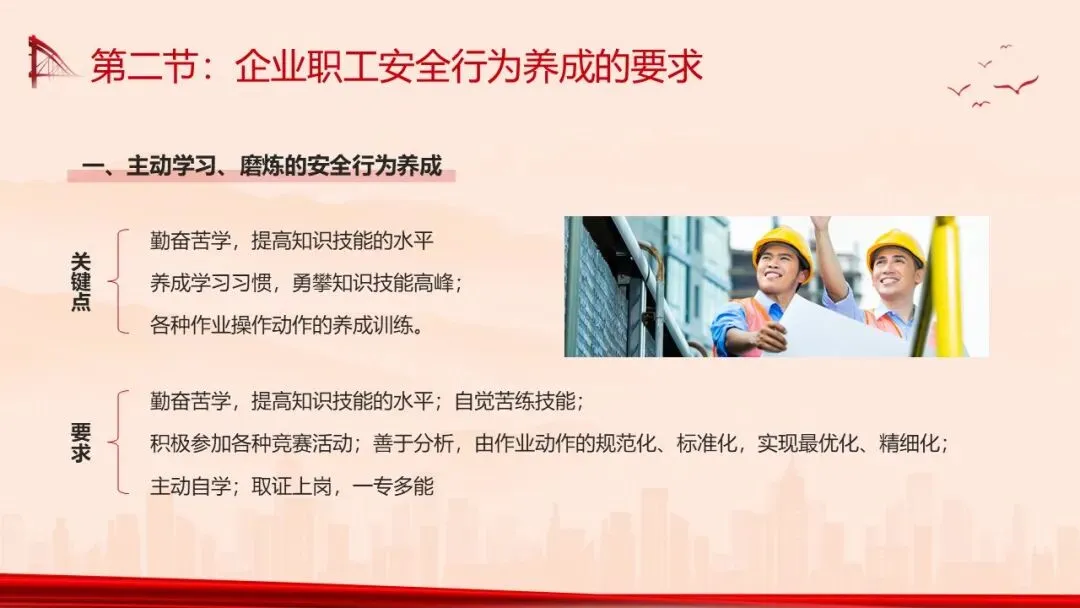 第二节：企业职工安全行为养成的要求

一、主动学习、磨炼的安全行为养成

关键点

勤奋苦学，提高知识技能的水平

养成学习习惯，勇攀知识技能高峰；

各种作业操作动作的养成训练。

要求

勤奋苦学，提高知识技能的水平；自觉苦练技能；

积极参加各种竞赛活动；善于分析，由作业动作的规范化、标准化，实现最优化、精细化；

主动自学；取证上岗，一专多能